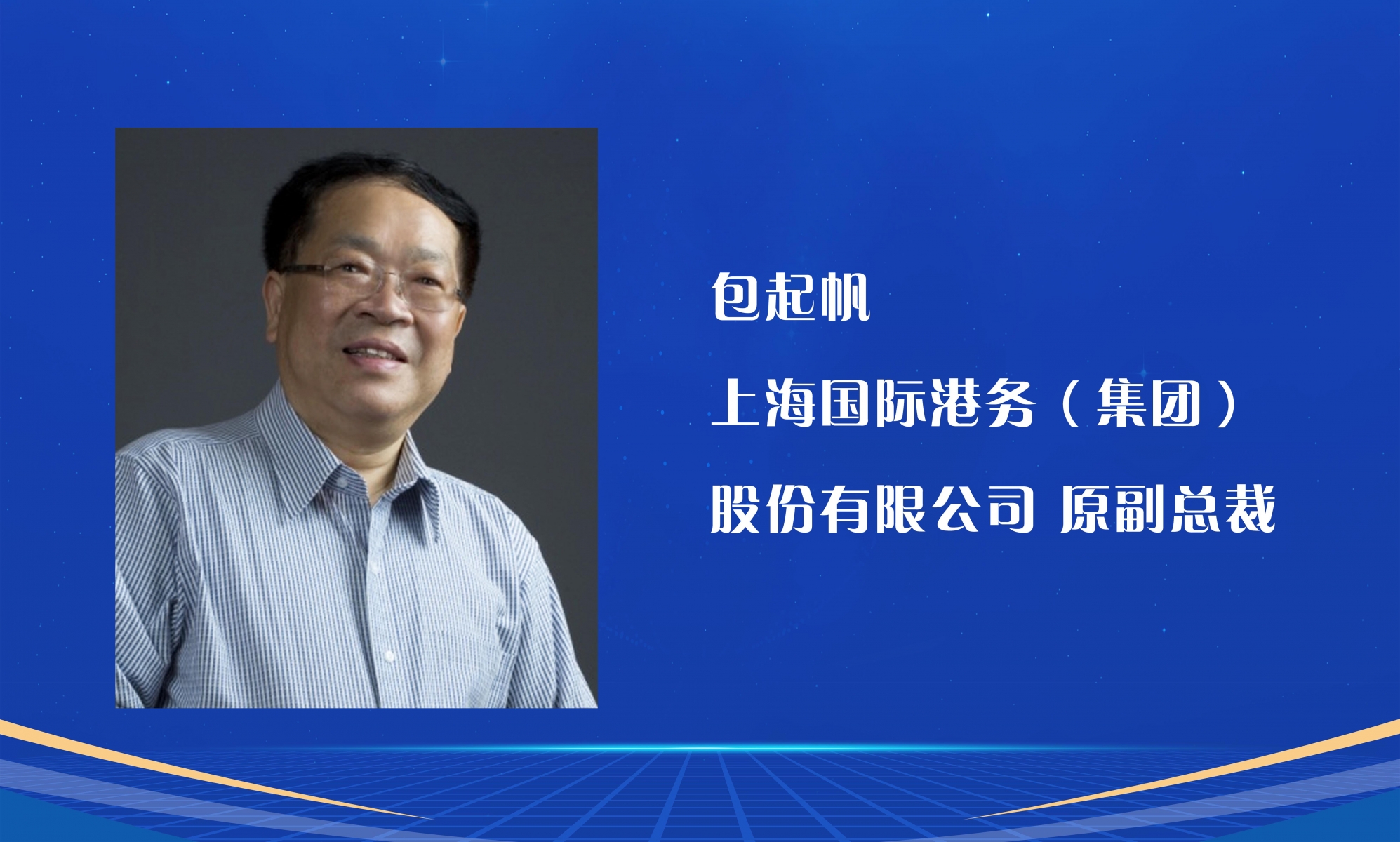 包起帆

上海国际港务（集团）

股份有限公司 原副总裁